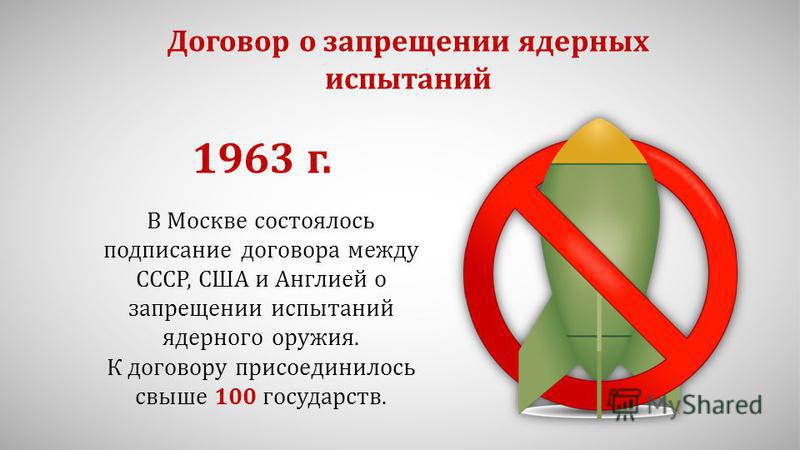 Договор о запрещении ядерных испытаний

1963 г.

В Москве состоялось подписание договора между СССР, США и Англией о запрещении испытаний ядерного оружия.
К договору присоединилось свыше 100 государств.

MyShared